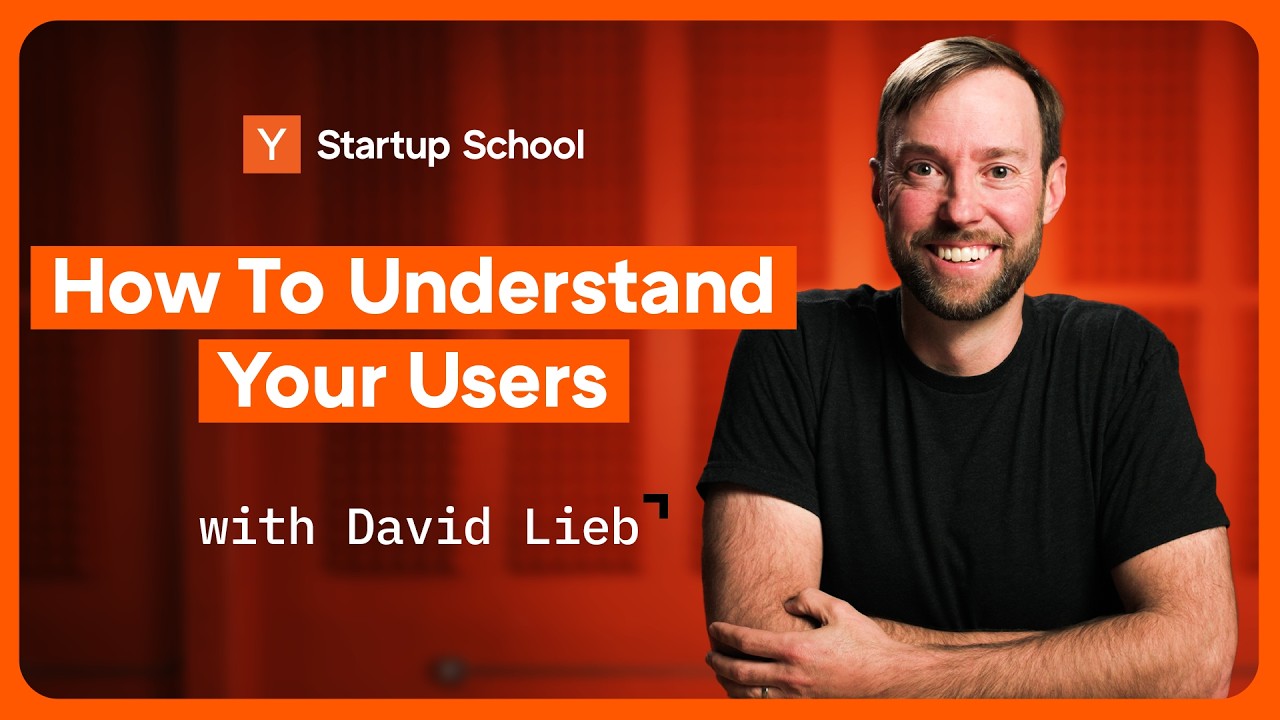 Y Startup School

How To Understand Your Users

with David Lieb